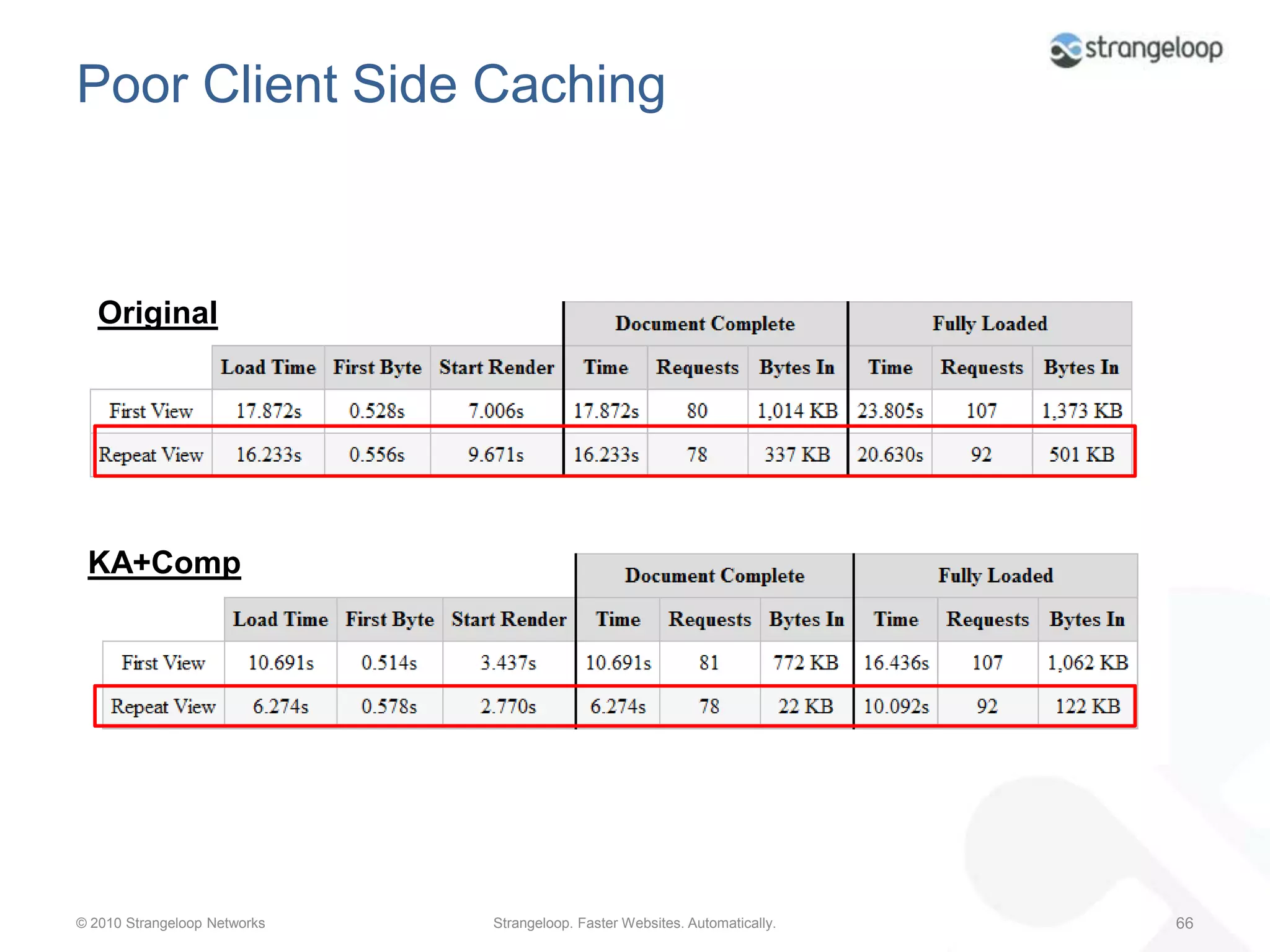 strangeloop

Poor Client Side Caching

Original

| | | | | Document Complete | | | Fully Loaded | | |
|---|---|---|---|---|---|---|---|---|---|
| | Load Time | First Byte | Start Render | Time | Requests | Bytes In | Time | Requests | Bytes In |
| First View | 17.872s | 0.528s | 7.006s | 17.872s | 80 | 1,014 KB | 23.805s | 107 | 1,373 KB |
| Repeat View | 16.233s | 0.556s | 9.671s | 16.233s | 78 | 337 KB | 20.630s | 92 | 501 KB |

KA+Comp

| | | | | Document Complete | | | Fully Loaded | | |
|---|---|---|---|---|---|---|---|---|---|
| | Load Time | First Byte | Start Render | Time | Requests | Bytes In | Time | Requests | Bytes In |
| First View | 10.691s | 0.514s | 3.437s | 10.691s | 81 | 772 KB | 16.436s | 107 | 1,062 KB |
| Repeat View | 6.274s | 0.578s | 2.770s | 6.274s | 78 | 22 KB | 10.092s | 92 | 122 KB |

© 2010 Strangeloop Networks

Strangeloop. Faster Websites. Automatically.

66